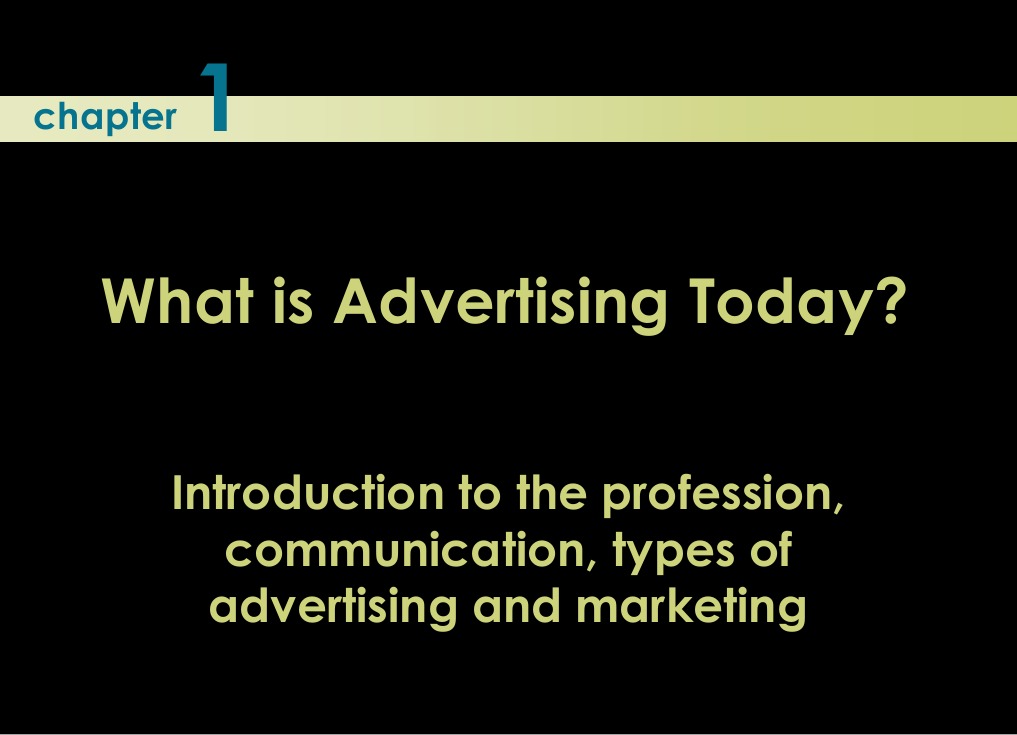 chapter 1

What is Advertising Today?

Introduction to the profession, communication, types of advertising and marketing